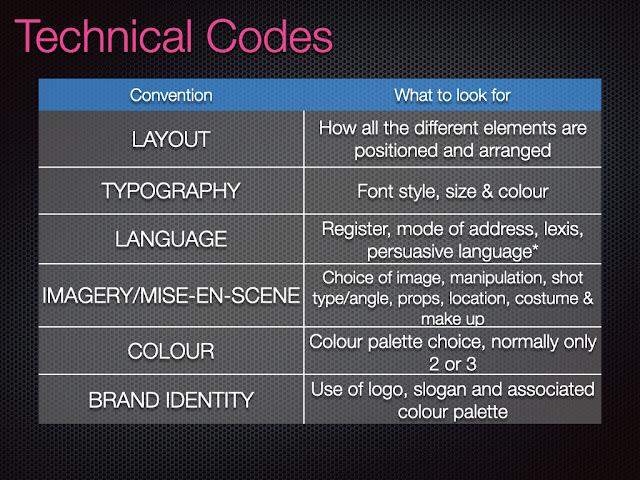 Technical Codes

| Convention | What to look for |
|---|---|
| LAYOUT | How all the different elements are positioned and arranged |
| TYPOGRAPHY | Font style, size & colour |
| LANGUAGE | Register, mode of address, lexis, persuasive language* |
| IMAGERY/MISE-EN-SCENE | Choice of image, manipulation, shot type/angle, props, location, costume & make up |
| COLOUR | Colour palette choice, normally only 2 or 3 |
| BRAND IDENTITY | Use of logo, slogan and associated colour palette |